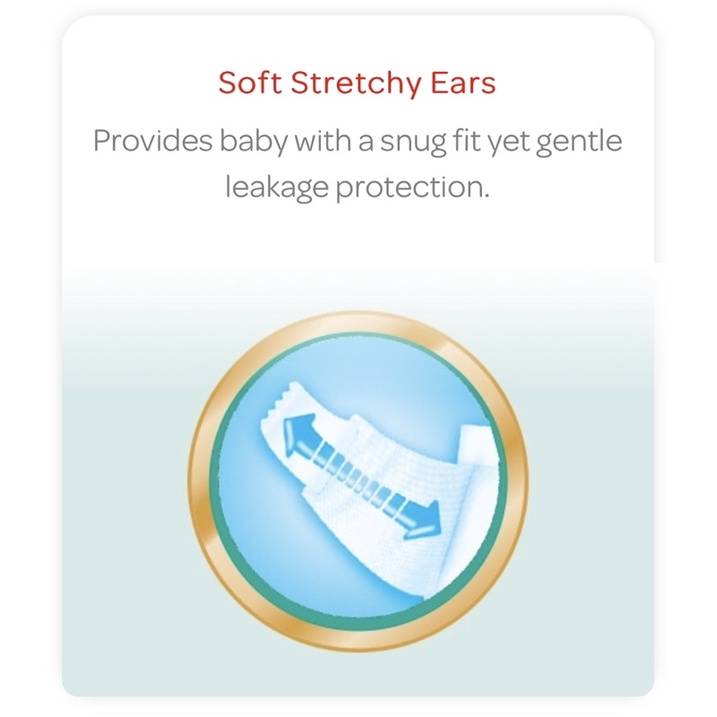 Soft Stretchy Ears

Provides baby with a snug fit yet gentle leakage protection.